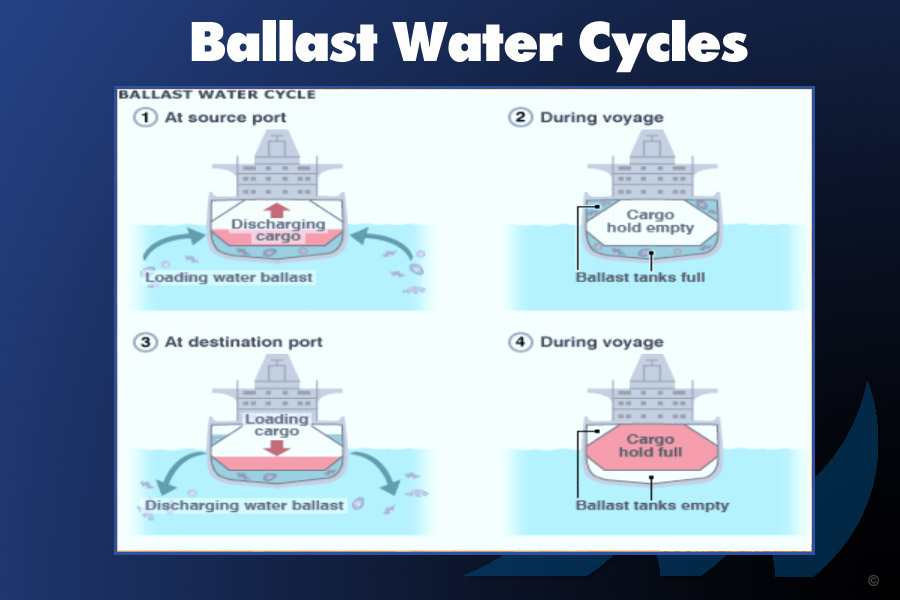 Ballast Water Cycles

BALLAST WATER CYCLE

1 At source port

Discharging cargo

Loading water ballast

2 During voyage

Cargo hold empty

Ballast tanks full

3 At destination port

Loading cargo

Discharging water ballast

4 During voyage

Cargo hold full

Ballast tanks empty

©